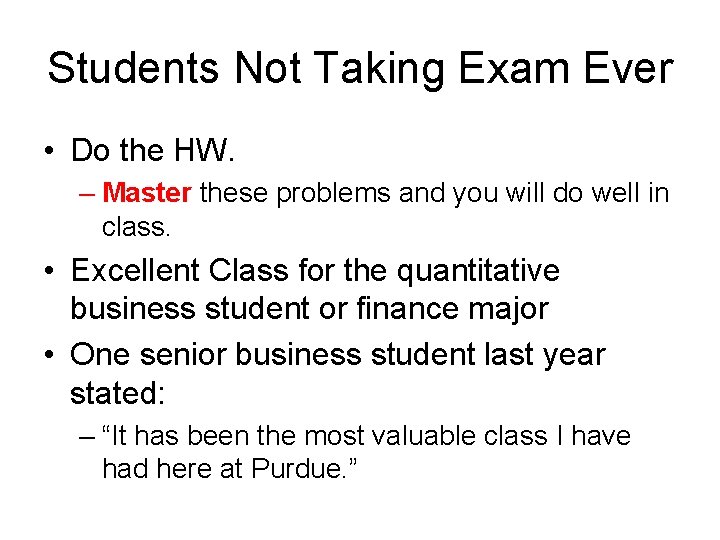 Students Not Taking Exam Ever

• Do the HW.
– Master these problems and you will do well in class.
• Excellent Class for the quantitative business student or finance major
• One senior business student last year stated:
– “It has been the most valuable class I have had here at Purdue.”